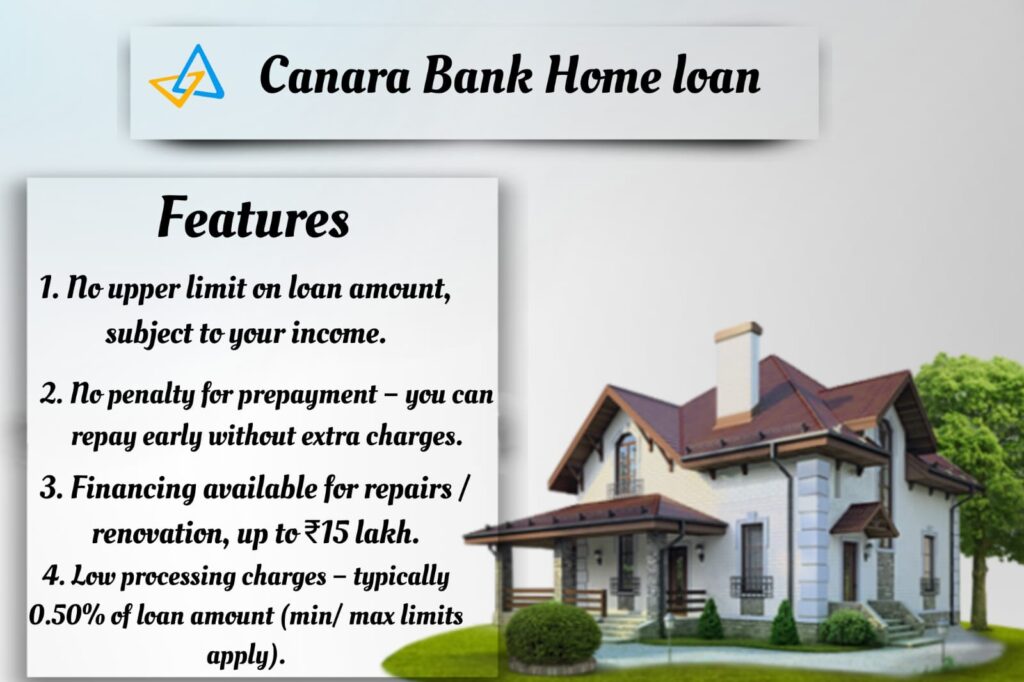 Canara Bank Home loan

Features

1. No upper limit on loan amount, subject to your income.

2. No penalty for prepayment – you can repay early without extra charges.

3. Financing available for repairs / renovation, up to ₹15 lakh.

4. Low processing charges – typically 0.50% of loan amount (min/ max limits apply).